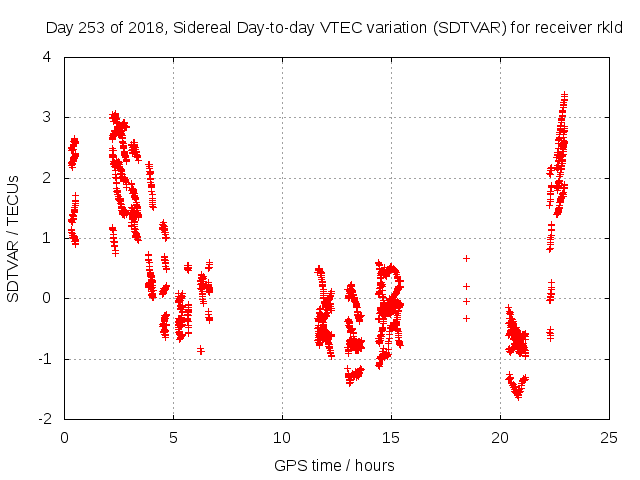 Day 253 of 2018, Sidereal Day-to-day VTEC variation (SDTVAR) for receiver rkld

SDTVAR / TECUs

4
3
2
1
0
-1
-2

0
5
10
15
20
25

GPS time / hours